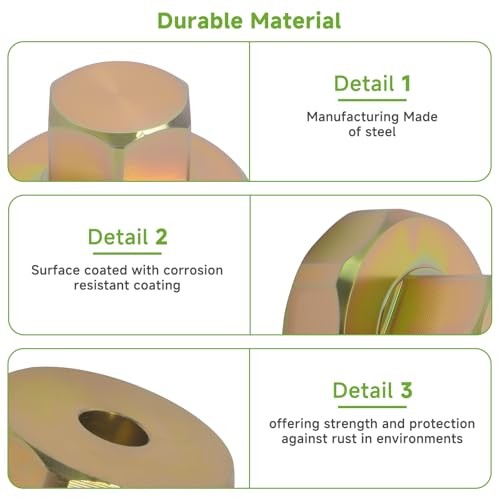 Durable Material

Detail 1

Manufacturing Made of steel

Detail 2

Surface coated with corrosion resistant coating

Detail 3

offering strength and protection against rust in environments